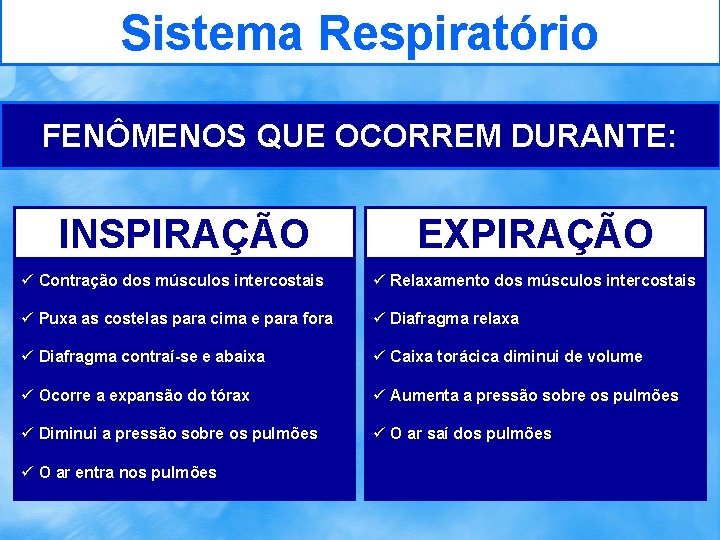 Sistema Respiratório

FENÔMENOS QUE OCORREM DURANTE:

INSPIRAÇÃO

✓ Contração dos músculos intercostais

✓ Puxa as costelas para cima e para fora

✓ Diafragma contraí-se e abaixa

✓ Ocorre a expansão do tórax

✓ Diminui a pressão sobre os pulmões

✓ O ar entra nos pulmões

EXPIRAÇÃO

✓ Relaxamento dos músculos intercostais

✓ Diafragma relaxa

✓ Caixa torácica diminui de volume

✓ Aumenta a pressão sobre os pulmões

✓ O ar saí dos pulmões